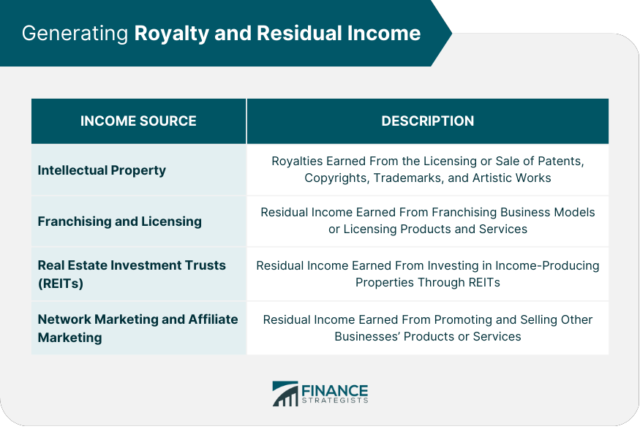 Generating Royalty and Residual Income

| INCOME SOURCE | DESCRIPTION |
|---|---|
| Intellectual Property | Royalties Earned From the Licensing or Sale of Patents, Copyrights, Trademarks, and Artistic Works |
| Franchising and Licensing | Residual Income Earned From Franchising Business Models or Licensing Products and Services |
| Real Estate Investment Trusts (REITs) | Residual Income Earned From Investing in Income-Producing Properties Through REITs |
| Network Marketing and Affiliate Marketing | Residual Income Earned From Promoting and Selling Other Businesses' Products or Services |

FINANCE STRATEGISTS